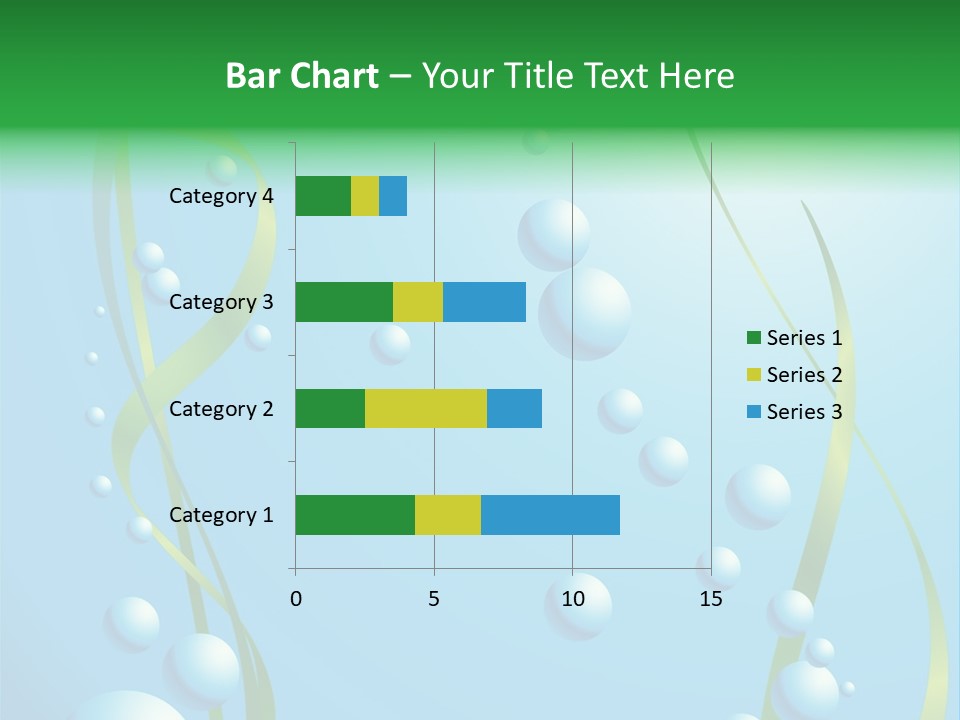 Bar Chart – Your Title Text Here

Category 4
Category 3
Category 2
Category 1

0
5
10
15

Series 1
Series 2
Series 3